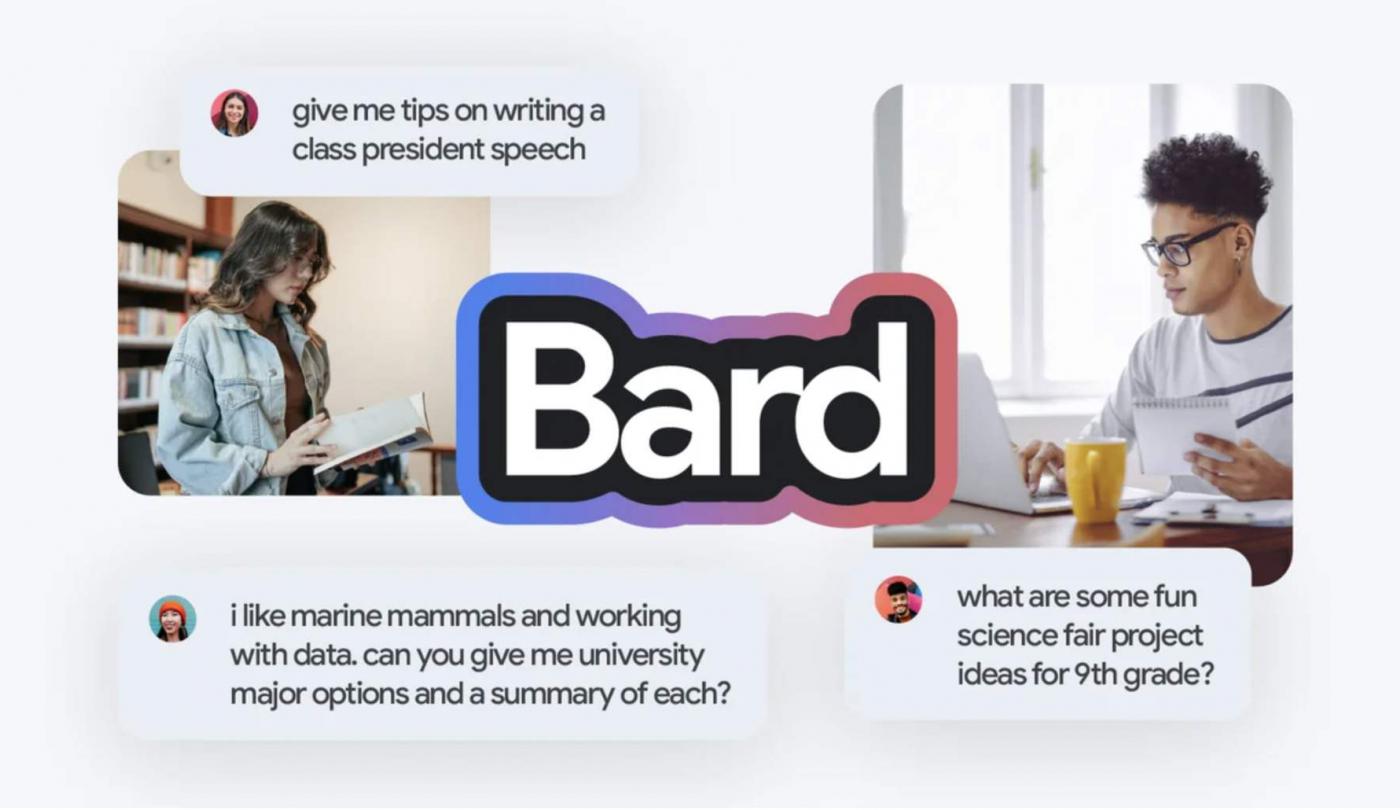 give me tips on writing a class president speech

Bard

i like marine mammals and working with data. can you give me university major options and a summary of each?

what are some fun science fair project ideas for 9th grade?